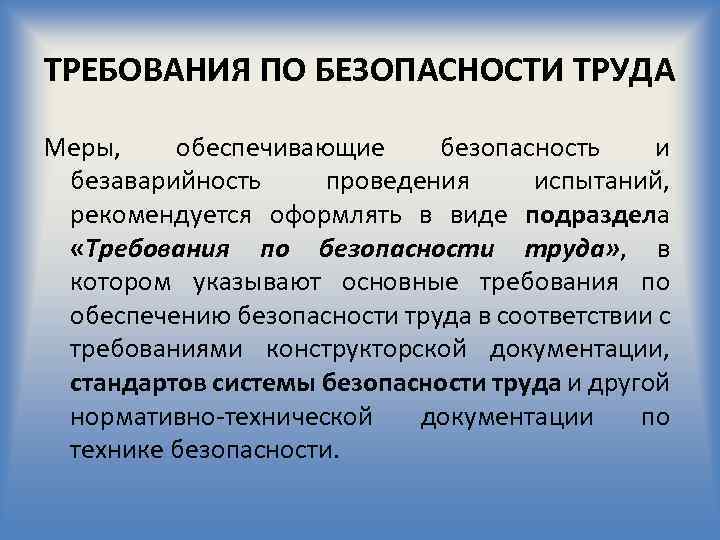 ТРЕБОВАНИЯ ПО БЕЗОПАСНОСТИ ТРУДА

Меры, обеспечивающие безопасность и безаварийность проведения испытаний, рекомендуется оформлять в виде подраздела «Требования по безопасности труда», в котором указывают основные требования по обеспечению безопасности труда в соответствии с требованиями конструкторской документации, стандартов системы безопасности труда и другой нормативно-технической документации по технике безопасности.